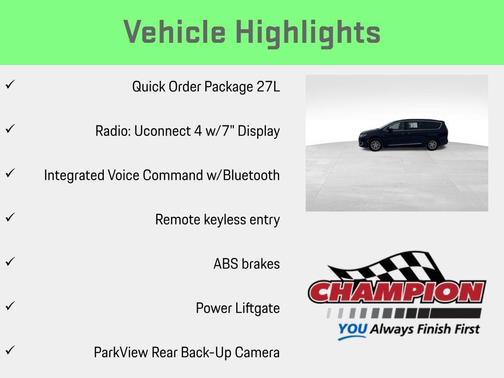 Vehicle Highlights

✓ Quick Order Package 27L

✓ Radio: Uconnect 4 w/7" Display

✓ Integrated Voice Command w/Bluetooth

✓ Remote keyless entry

✓ ABS brakes

✓ Power Liftgate

✓ ParkView Rear Back-Up Camera

CHAMPION

YOU Always Finish First